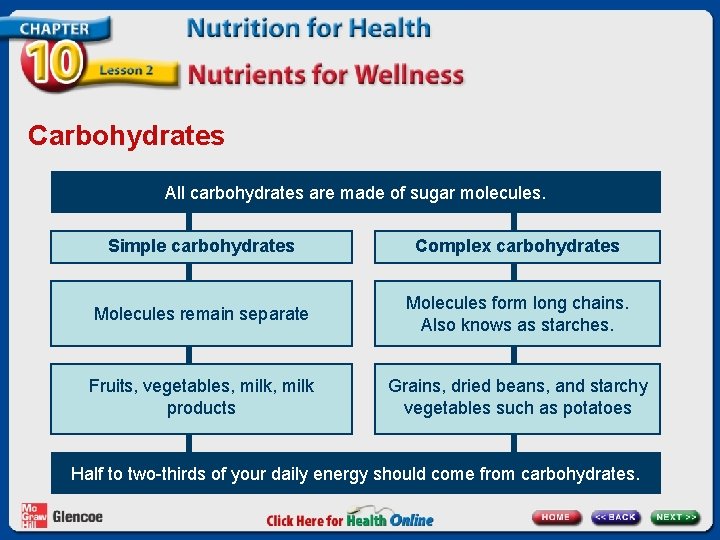 CHAPTER 10 Lesson 2

Nutrition for Health

Nutrients for Wellness

Carbohydrates

All carbohydrates are made of sugar molecules.

Simple carbohydrates

Molecules remain separate

Fruits, vegetables, milk, milk products

Complex carbohydrates

Molecules form long chains. Also knows as starches.

Grains, dried beans, and starchy vegetables such as potatoes

Half to two-thirds of your daily energy should come from carbohydrates.

Mc Graw Hill Glencoe

Click Here for Health Online

HOME

<< BACK

NEXT >>